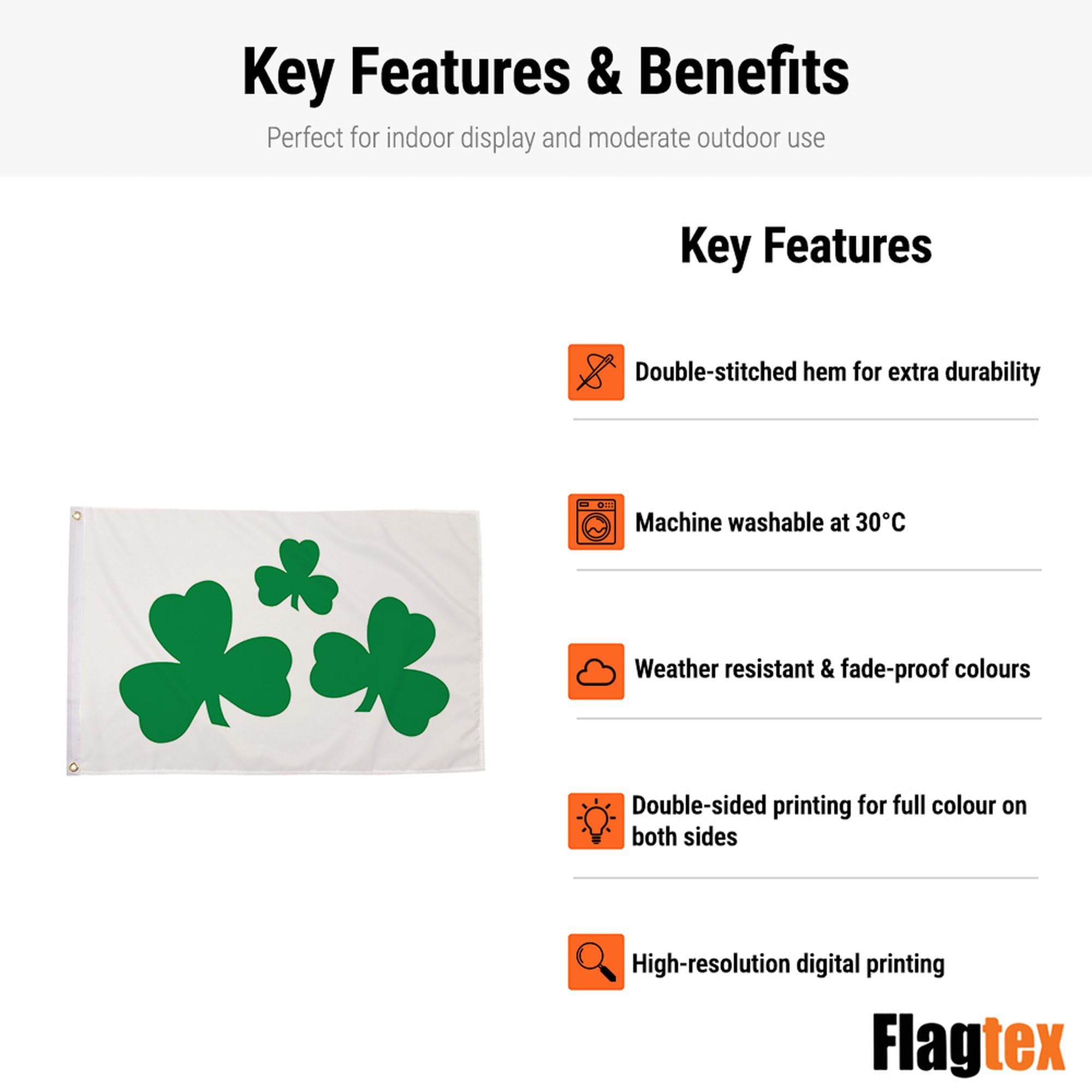 Key Features & Benefits

Perfect for indoor display and moderate outdoor use

Key Features

Double-stitched hem for extra durability

Machine washable at 30°C

Weather resistant & fade-proof colours

Double-sided printing for full colour on both sides

High-resolution digital printing

Flagtex